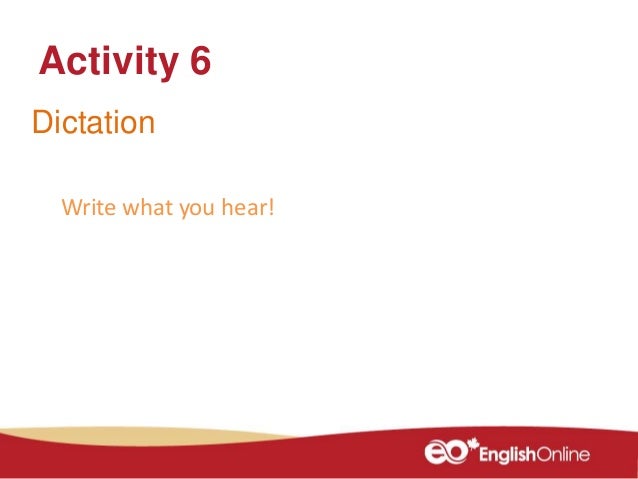 Activity 6

Dictation

Write what you hear!

eo EnglishOnline